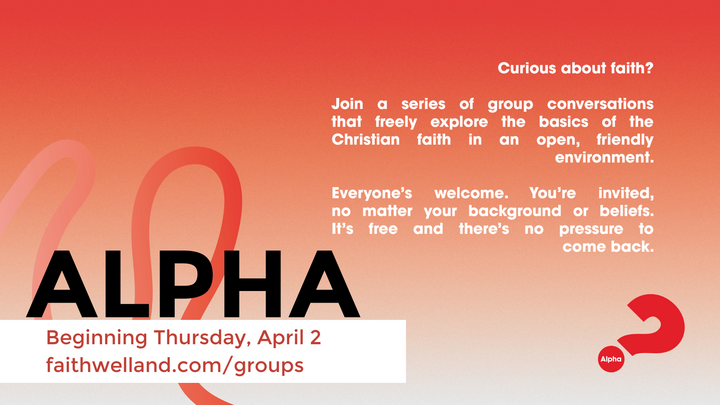 Curious about faith?

Join a series of group conversations that freely explore the basics of the Christian faith in an open, friendly environment.

Everyone's welcome. You're invited, no matter your background or beliefs. It's free and there's no pressure to come back.

ALPHA

Beginning Thursday, April 2
faithwelland.com/groups

Alpha